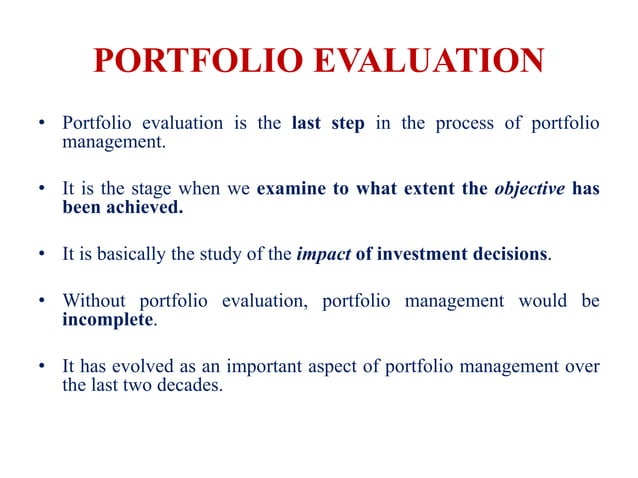 PORTFOLIO EVALUATION

• Portfolio evaluation is the last step in the process of portfolio management.

• It is the stage when we examine to what extent the objective has been achieved.

• It is basically the study of the impact of investment decisions.

• Without portfolio evaluation, portfolio management would be incomplete.

• It has evolved as an important aspect of portfolio management over the last two decades.